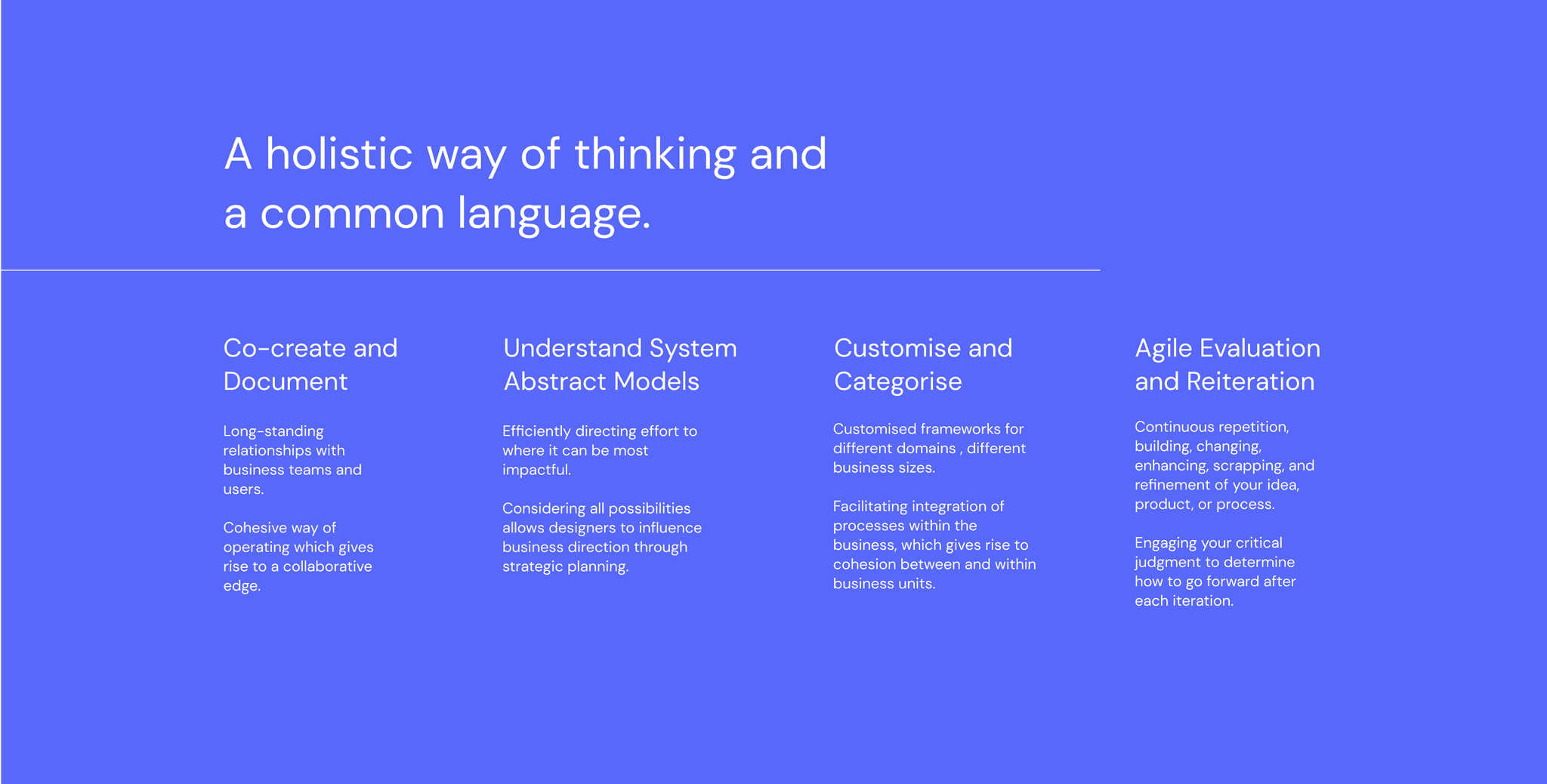 A holistic way of thinking and a common language.

Co-create and Document

Long-standing relationships with business teams and users.

Cohesive way of operating which gives rise to a collaborative edge.

Understand System Abstract Models

Efficiently directing effort to where it can be most impactful.

Considering all possibilities allows designers to influence business direction through strategic planning.

Customise and Categorise

Customised frameworks for different domains , different business sizes.

Facilitating integration of processes within the business, which gives rise to cohesion between and within business units.

Agile Evaluation and Reiteration

Continuous repetition, building, changing, enhancing, scrapping, and refinement of your idea, product, or process.

Engaging your critical judgment to determine how to go forward after each iteration.